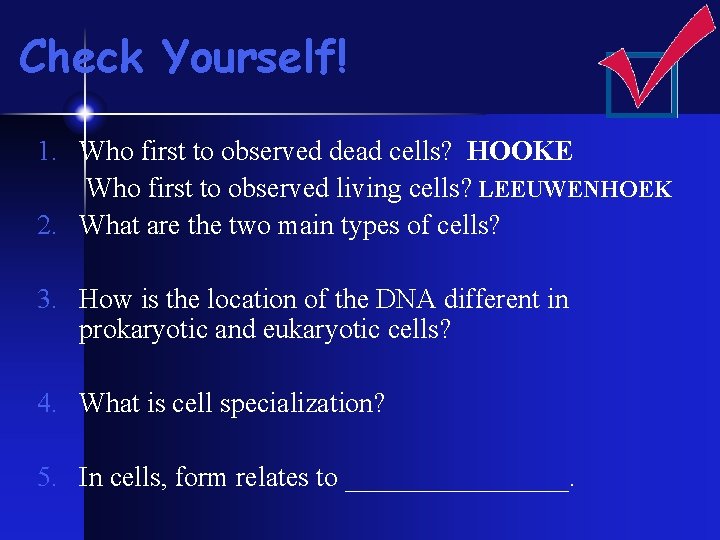 Check Yourself!

1. Who first to observed dead cells? HOOKE
Who first to observed living cells? LEEUWENHOEK
2. What are the two main types of cells?

3. How is the location of the DNA different in prokaryotic and eukaryotic cells?

4. What is cell specialization?

5. In cells, form relates to ________________.